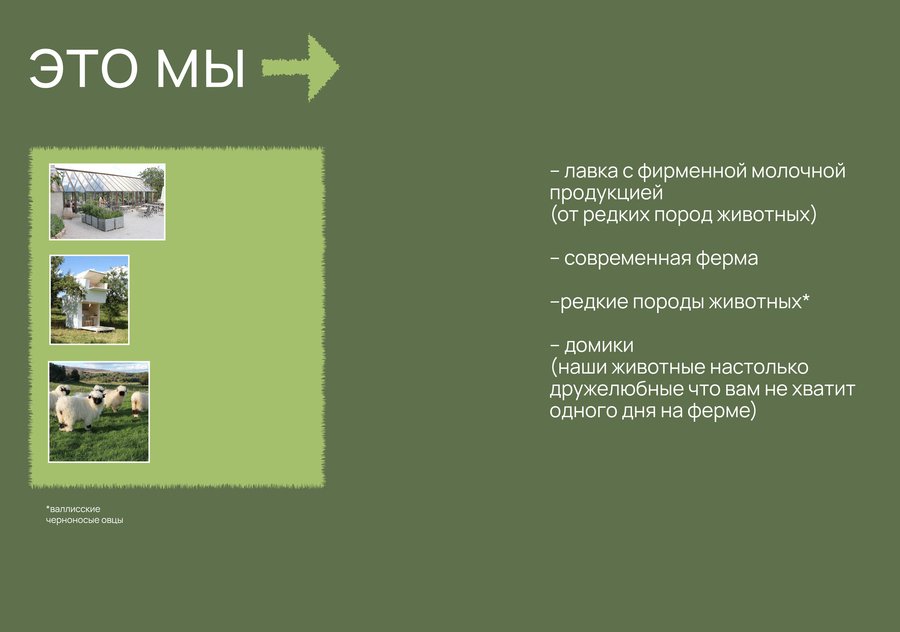 ЭТО МЫ

– лавка с фирменной молочной продукцией
(от редких пород животных)

– современная ферма

–редкие породы животных*

– домики
(наши животные настолько дружелюбные что вам не хватит одного дня на ферме)

*валлисские черноносые овцы